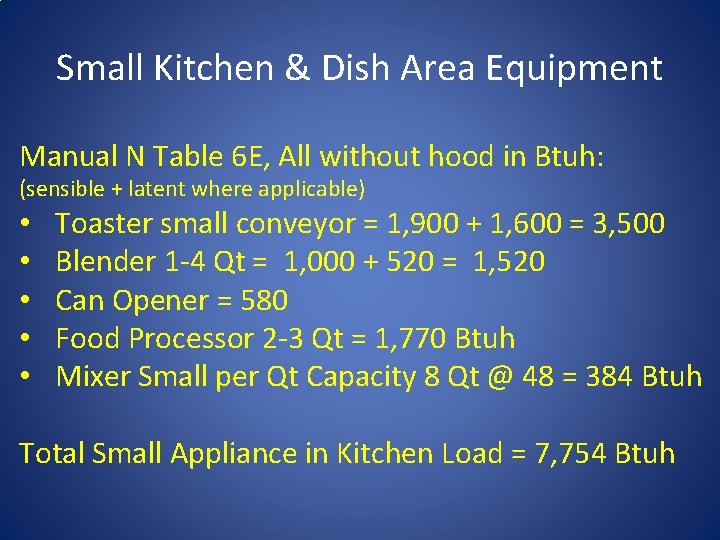 Small Kitchen & Dish Area Equipment

Manual N Table 6E, All without hood in Btuh:
(sensible + latent where applicable)

• Toaster small conveyor = 1,900 + 1,600 = 3,500
• Blender 1-4 Qt = 1,000 + 520 = 1,520
• Can Opener = 580
• Food Processor 2-3 Qt = 1,770 Btuh
• Mixer Small per Qt Capacity 8 Qt @ 48 = 384 Btuh

Total Small Appliance in Kitchen Load = 7,754 Btuh